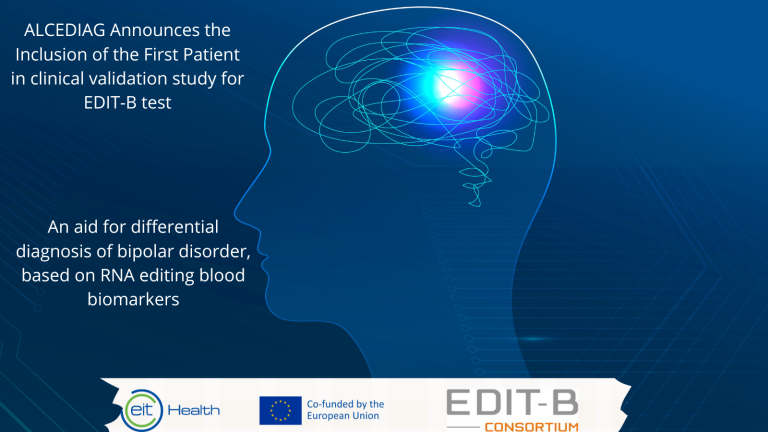 ALCEDIAG Announces the Inclusion of the First Patient in clinical validation study for EDIT-B test

An aid for differential diagnosis of bipolar disorder, based on RNA editing blood biomarkers

eit Health

Co-funded by the European Union

EDIT-B
CONSORTIUM